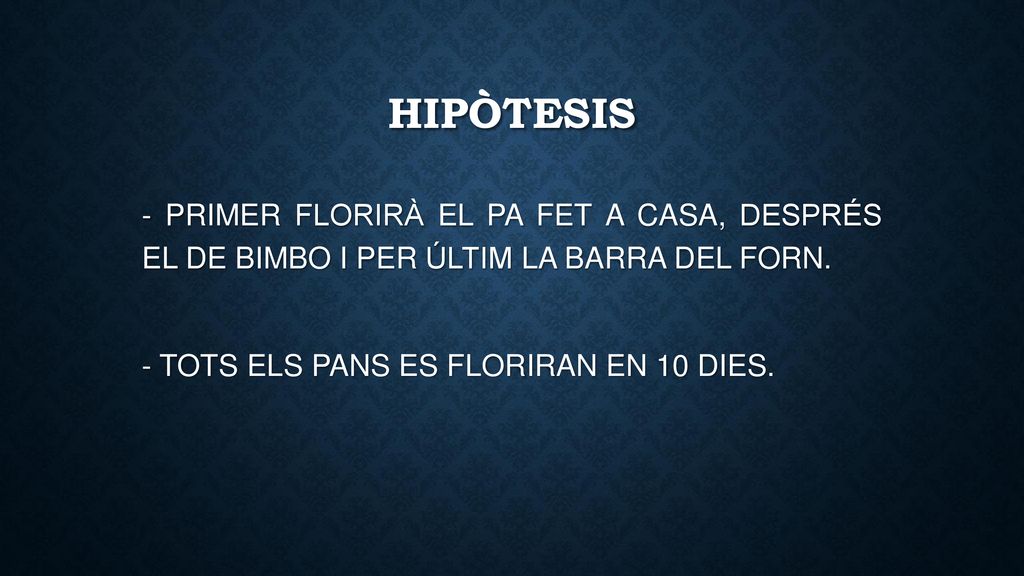 HIPÒTESIS

- PRIMER FLORIRÀ EL PA FET A CASA, DESPRÉS EL DE BIMBO I PER ÚLTIM LA BARRA DEL FORN.

- TOTS ELS PANS ES FLORIRAN EN 10 DIES.